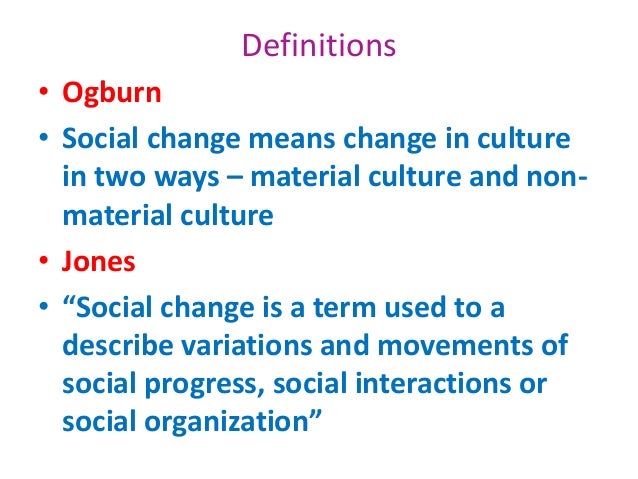 Definitions

• Ogburn

• Social change means change in culture in two ways – material culture and non-material culture

• Jones

• “Social change is a term used to a describe variations and movements of social progress, social interactions or social organization”